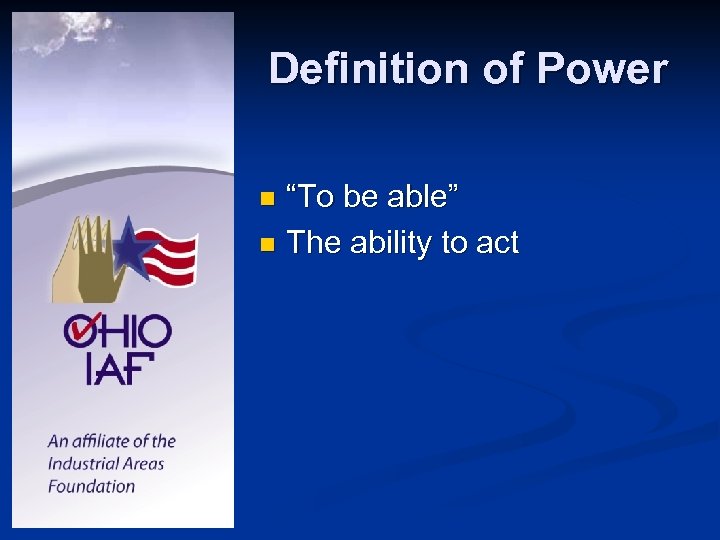 OHIO
IAF

An affiliate of the Industrial Areas Foundation

Definition of Power

- “To be able”
- The ability to act